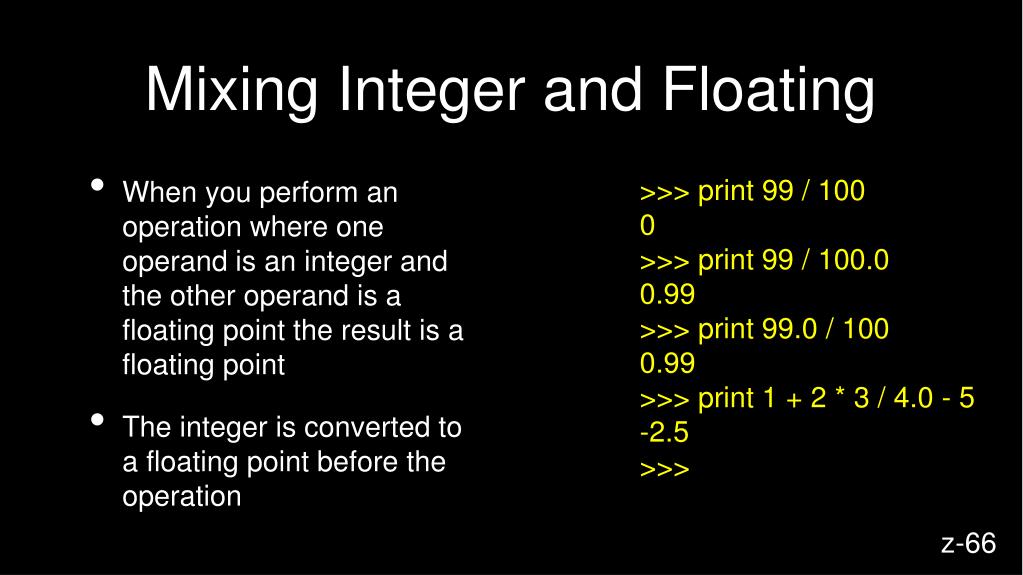 Mixing Integer and Floating

• When you perform an operation where one operand is an integer and the other operand is a floating point the result is a floating point

• The integer is converted to a floating point before the operation

>>> print 99 / 100
0
>>> print 99 / 100.0
0.99
>>> print 99.0 / 100
0.99
>>> print 1 + 2 * 3 / 4.0 - 5
-2.5
>>>

z-66